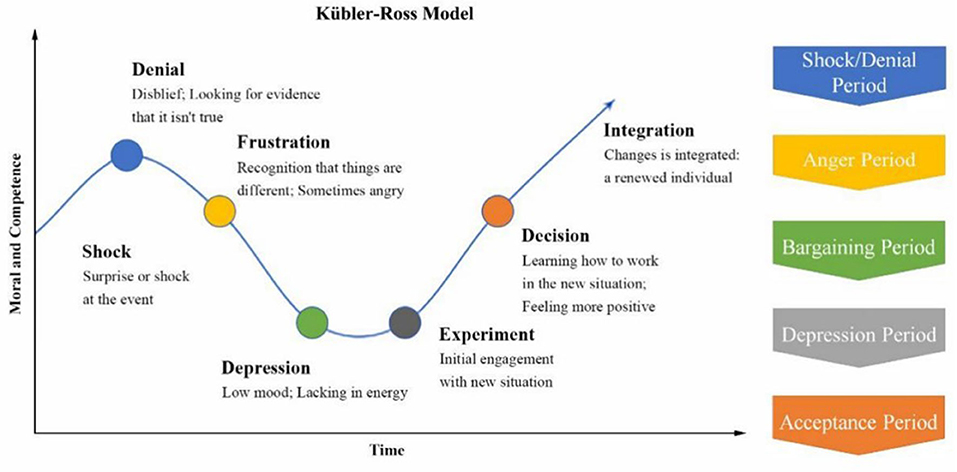 Kübler-Ross Model

Moral and Competence

Denial
Disblief; Looking for evidence that it isn't true

Frustration
Recognition that things are different; Sometimes angry

Shock
Surprise or shock at the event

Depression
Low mood; Lacking in energy

Experiment
Initial engagement with new situation

Decision
Learning how to work in the new situation; Feeling more positive

Integration
Changes is integrated: a renewed individual

Time

Shock/Denial Period

Anger Period

Bargaining Period

Depression Period

Acceptance Period